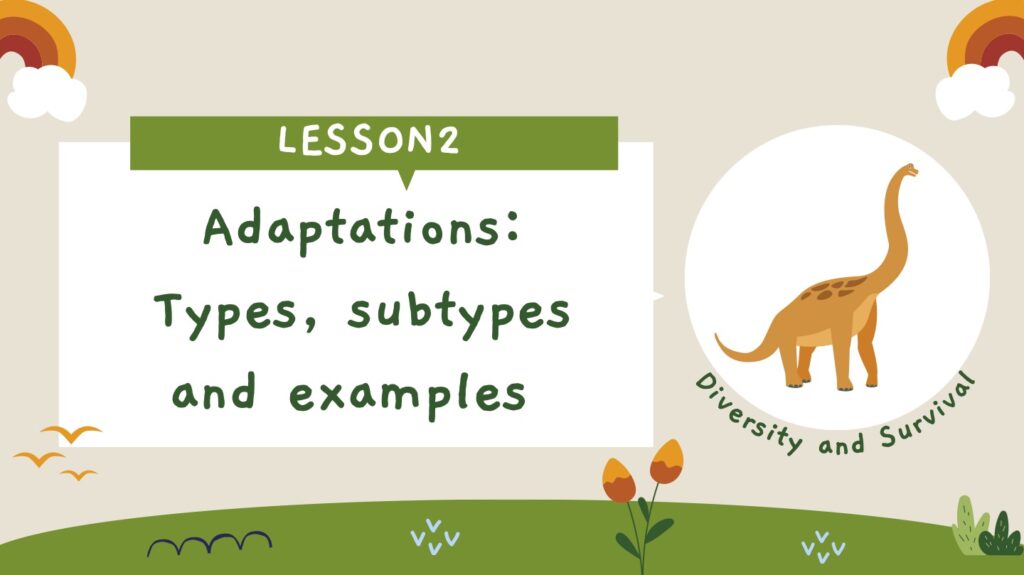 LESSON2

Adaptations: Types, subtypes and examples

Diversity and Survival